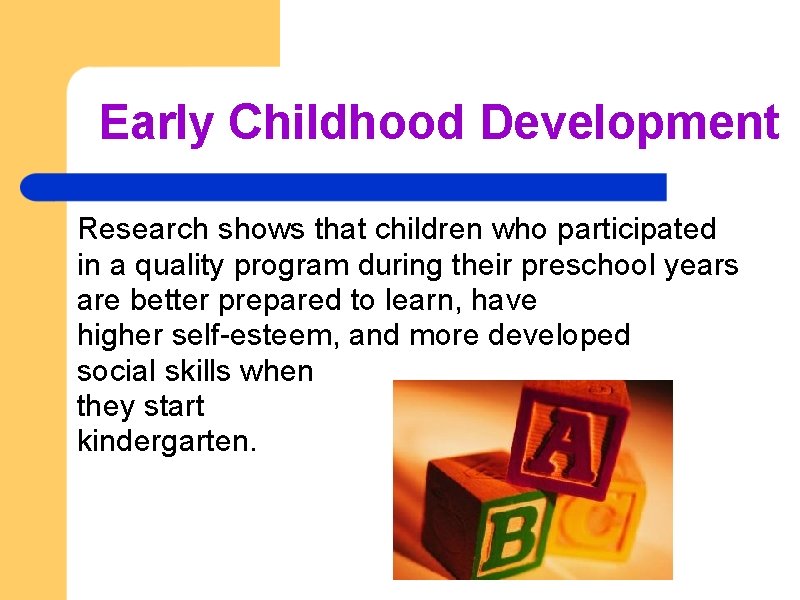 Early Childhood Development

Research shows that children who participated in a quality program during their preschool years are better prepared to learn, have higher self-esteem, and more developed social skills when they start kindergarten.

A
B
C